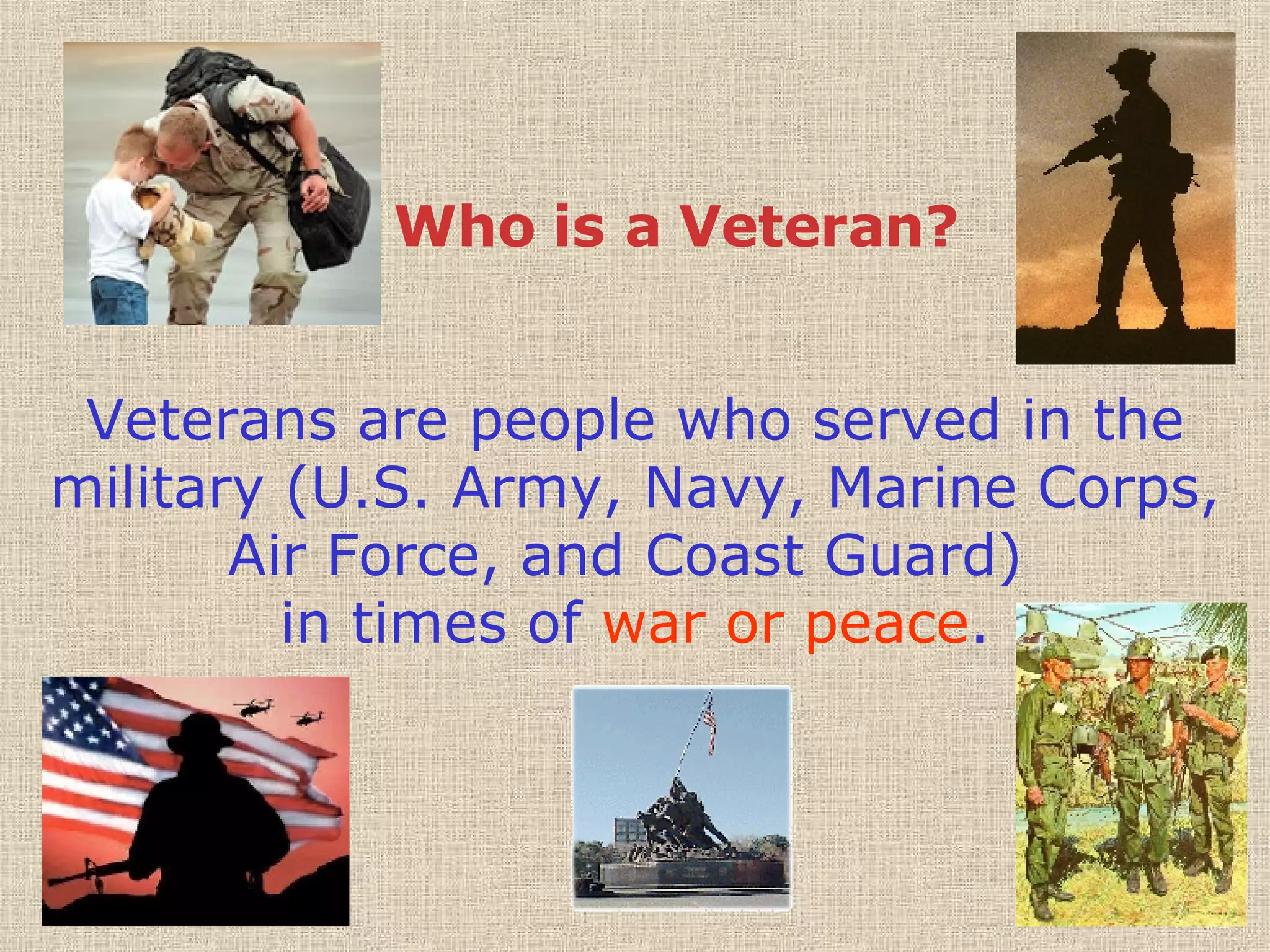 Who is a Veteran?

Veterans are people who served in the military (U.S. Army, Navy, Marine Corps, Air Force, and Coast Guard) in times of war or peace.